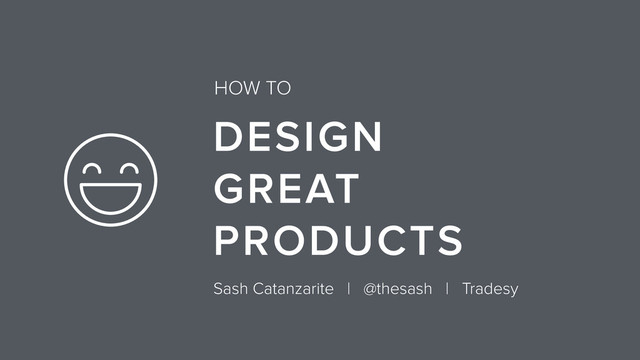 HOW TO

DESIGN GREAT PRODUCTS

Sash Catanzarite | @thesash | Tradesy